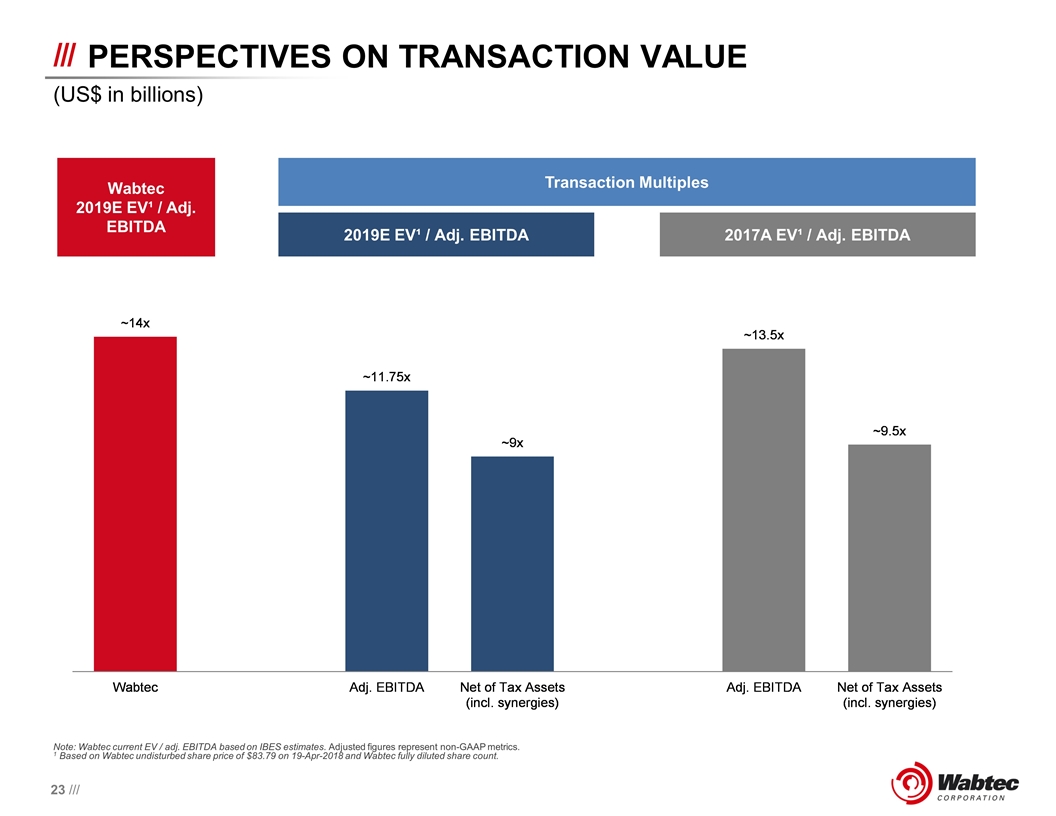 /// PERSPECTIVES ON TRANSACTION VALUE
(US$ in billions)

Wabtec 2019E EV¹ / Adj. EBITDA

Transaction Multiples

2019E EV¹ / Adj. EBITDA

2017A EV¹ / Adj. EBITDA

~14x

~11.75x

~9x

~13.5x

~9.5x

Wabtec

Adj. EBITDA

Net of Tax Assets (incl. synergies)

Adj. EBITDA

Net of Tax Assets (incl. synergies)

Note: Wabtec current EV / adj. EBITDA based on IBES estimates. Adjusted figures represent non-GAAP metrics.
¹ Based on Wabtec undisturbed share price of $83.79 on 19-Apr-2018 and Wabtec fully diluted share count.

23 ///

Wabtec CORPORATION